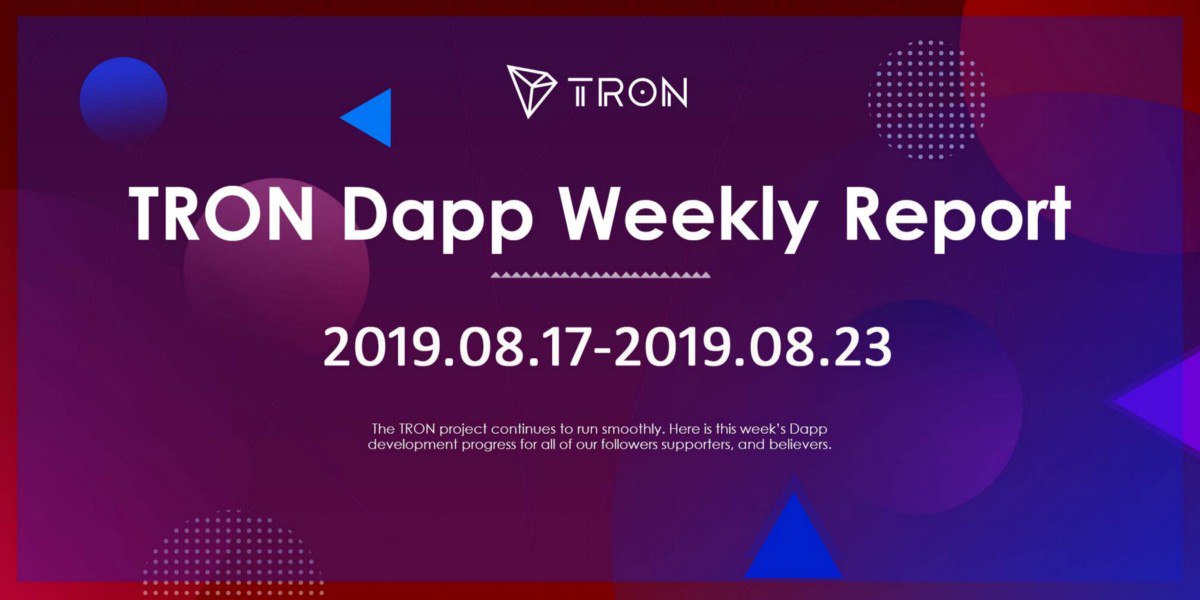 TRON

TRON Dapp Weekly Report

2019.08.17-2019.08.23

The TRON project continues to run smoothly. Here is this week's Dapp development progress for all of our followers supporters, and believers.